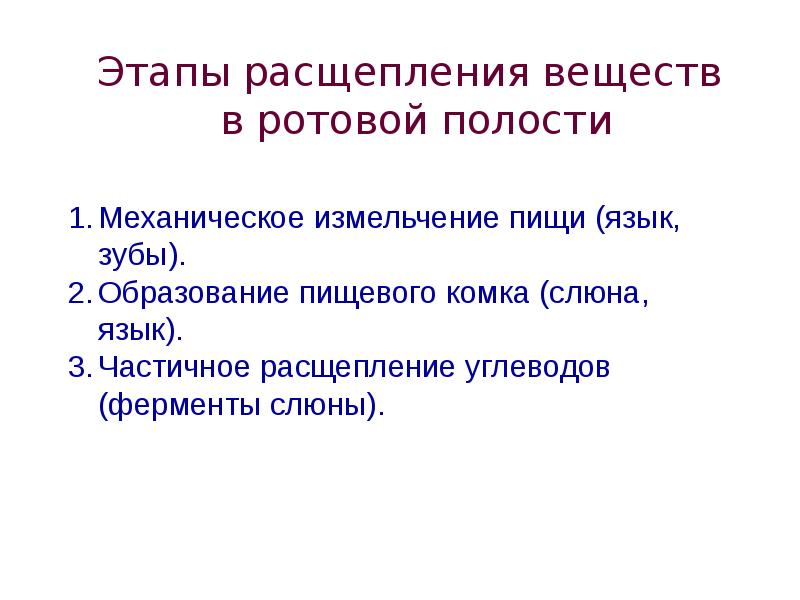 Этапы расщепления веществ в ротовой полости

1. Механическое измельчение пищи (язык, зубы).
2. Образование пищевого комка (слюна, язык).
3. Частичное расщепление углеводов (ферменты слюны).